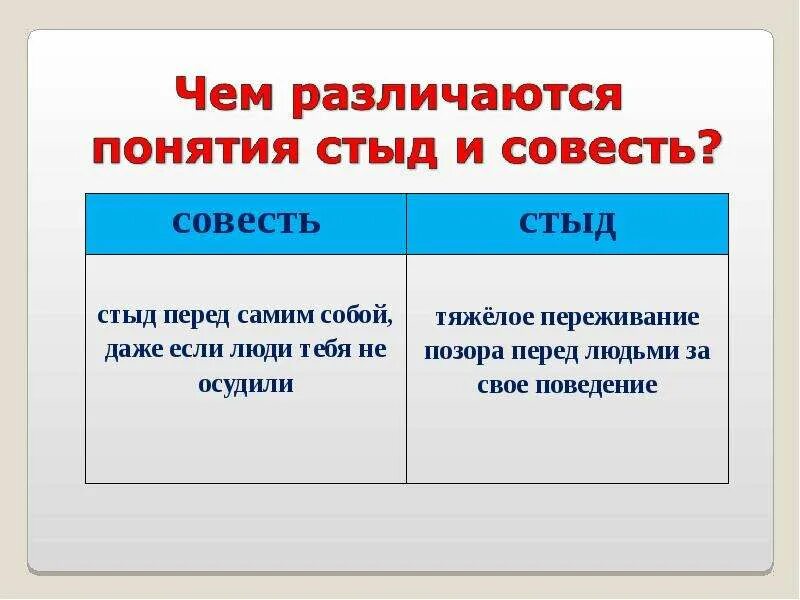 Чем различаются понятия стыд и совесть?

| совесть | стыд |
|---|---|
| стыд перед самим собой, даже если люди тебя не осудили | тяжёлое переживание позора перед людьми за свое поведение |